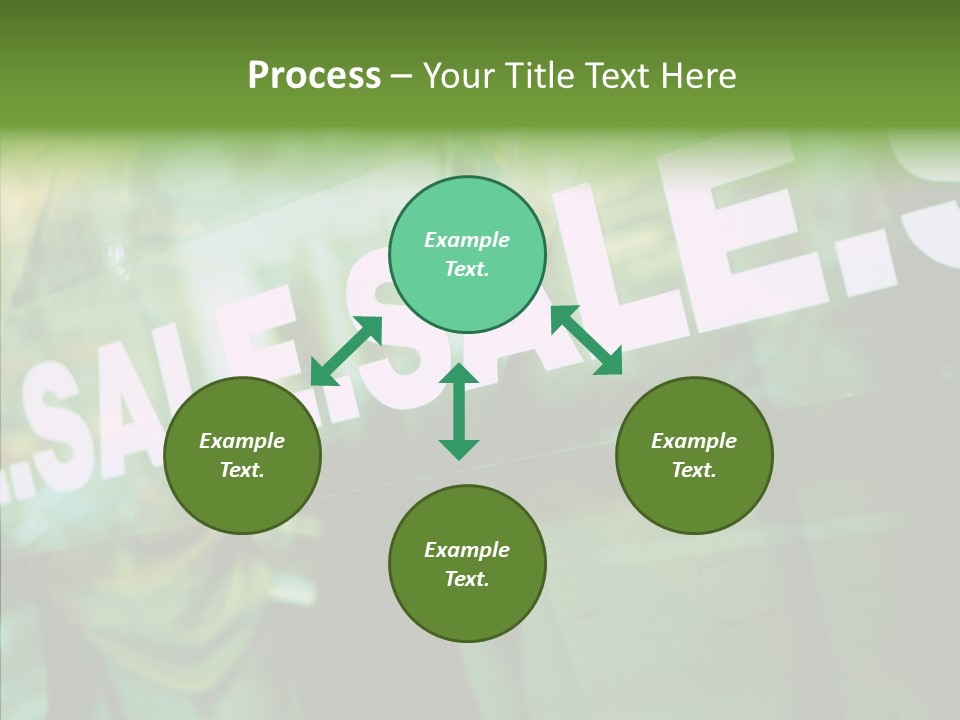 Process – Your Title Text Here

..SALE.SALE.S

Example Text.

Example Text.

Example Text.

Example Text.